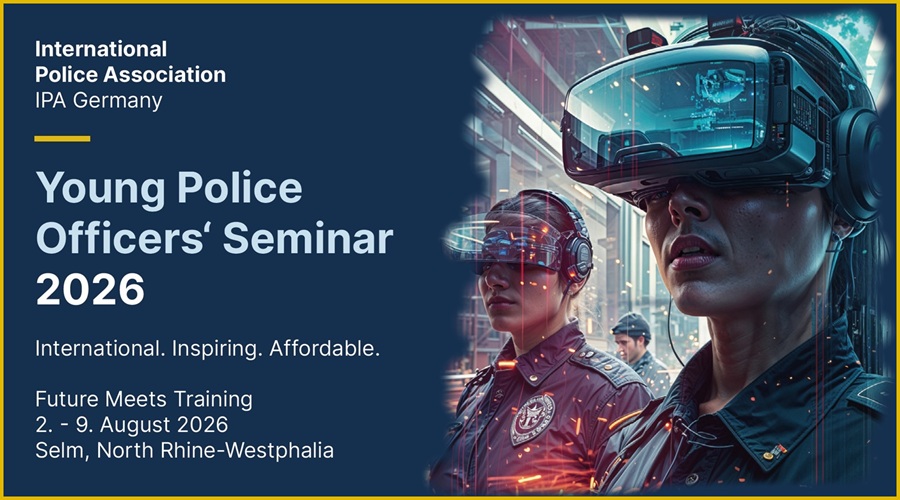 International Police Association
IPA Germany

Young Police Officers‘ Seminar 2026

International. Inspiring. Affordable.

Future Meets Training
2. - 9. August 2026
Selm, North Rhine-Westphalia